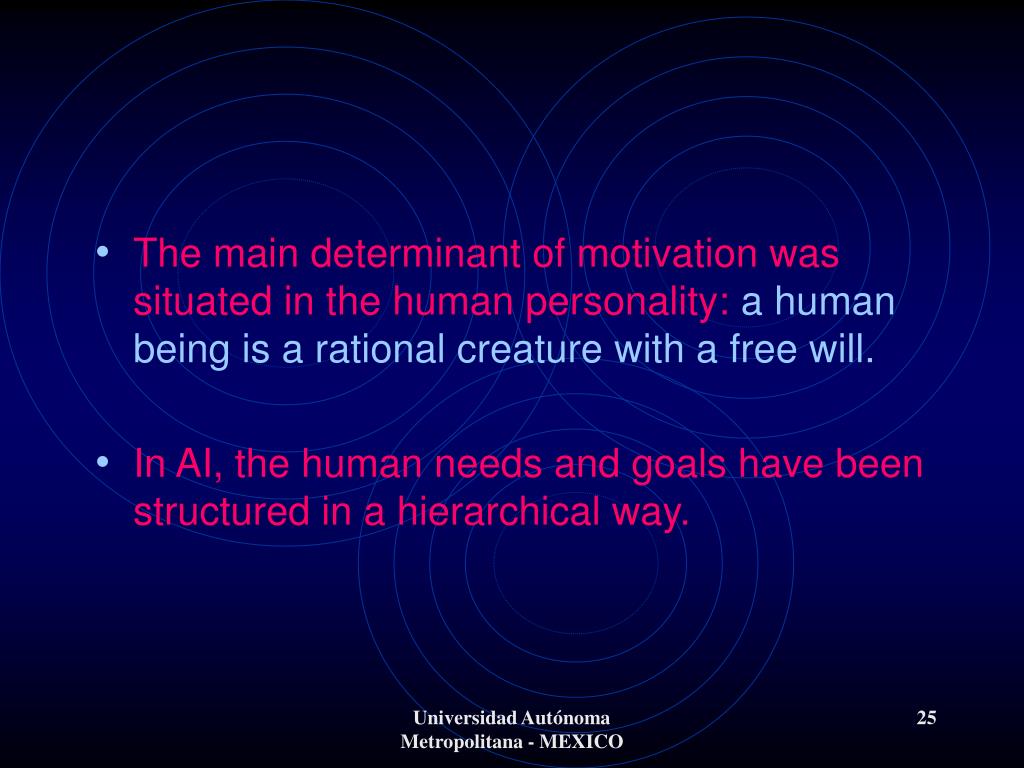 • The main determinant of motivation was situated in the human personality: a human being is a rational creature with a free will.

• In AI, the human needs and goals have been structured in a hierarchical way.

Universidad Autónoma Metropolitana - MEXICO

25